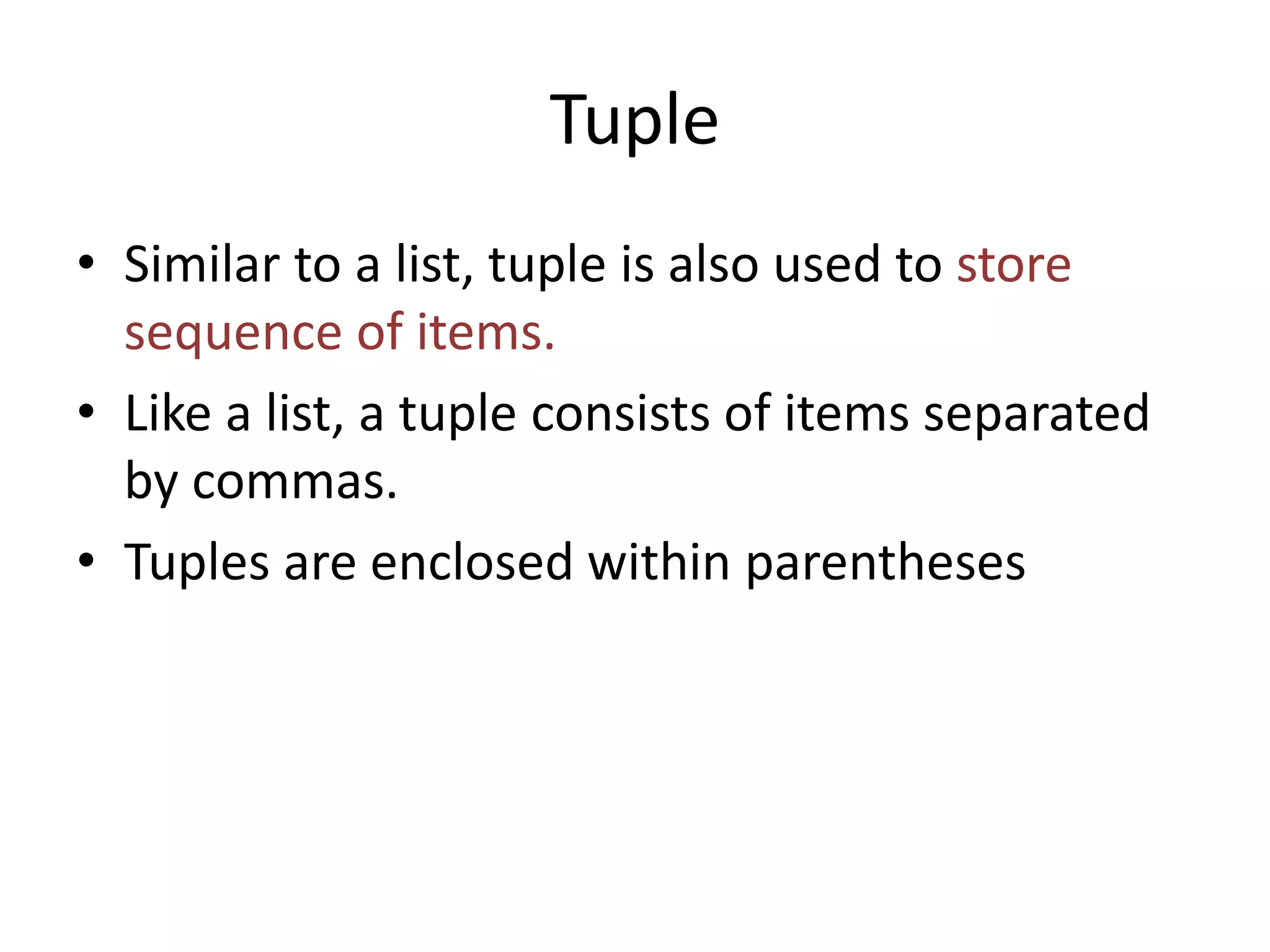 Tuple

• Similar to a list, tuple is also used to store sequence of items.
• Like a list, a tuple consists of items separated by commas.
• Tuples are enclosed within parentheses